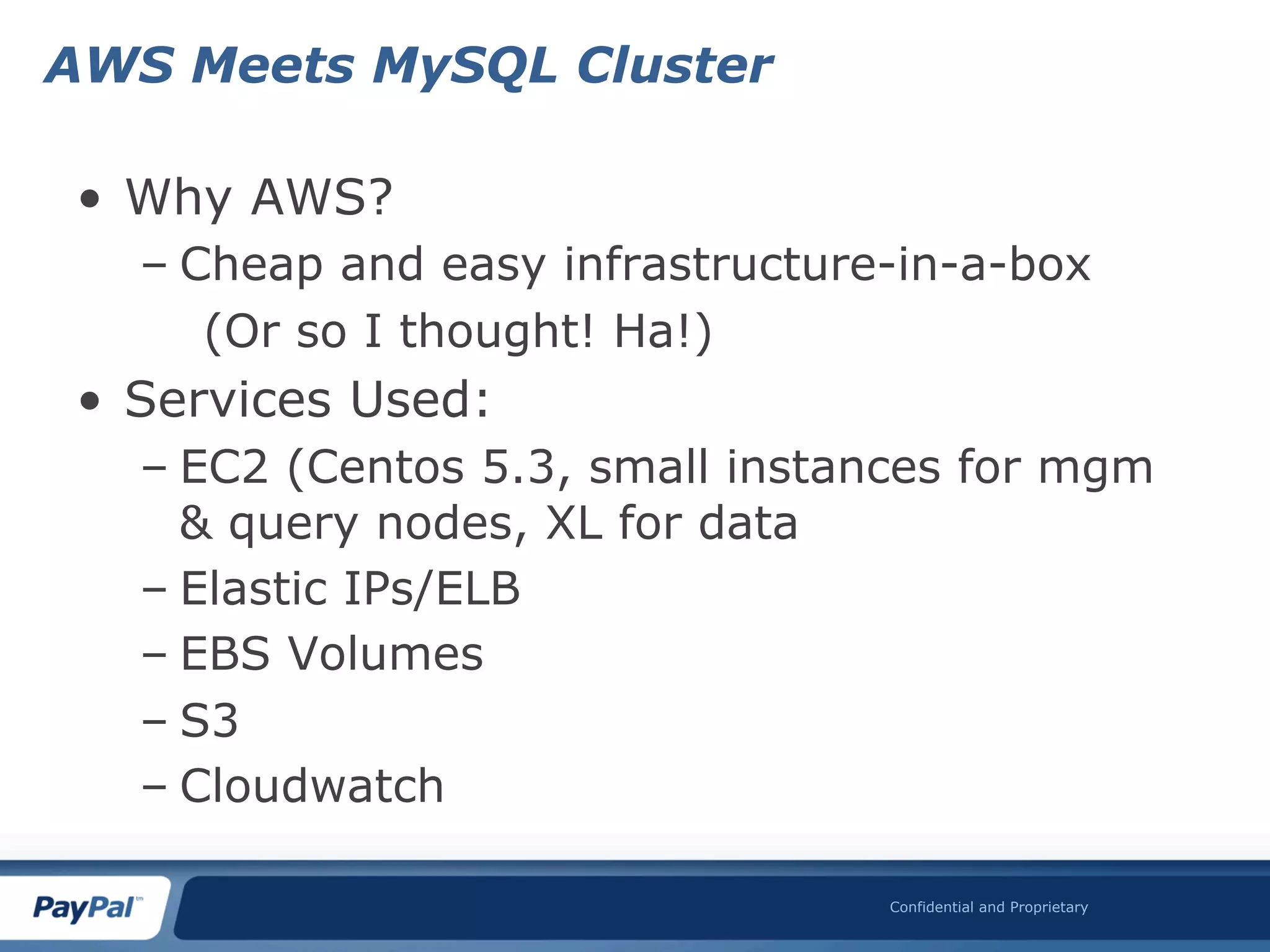 AWS Meets MySQL Cluster

• Why AWS?
– Cheap and easy infrastructure-in-a-box
(Or so I thought! Ha!)
• Services Used:
– EC2 (Centos 5.3, small instances for mgm & query nodes, XL for data
– Elastic IPs/ELB
– EBS Volumes
– S3
– Cloudwatch

PayPal™

Confidential and Proprietary